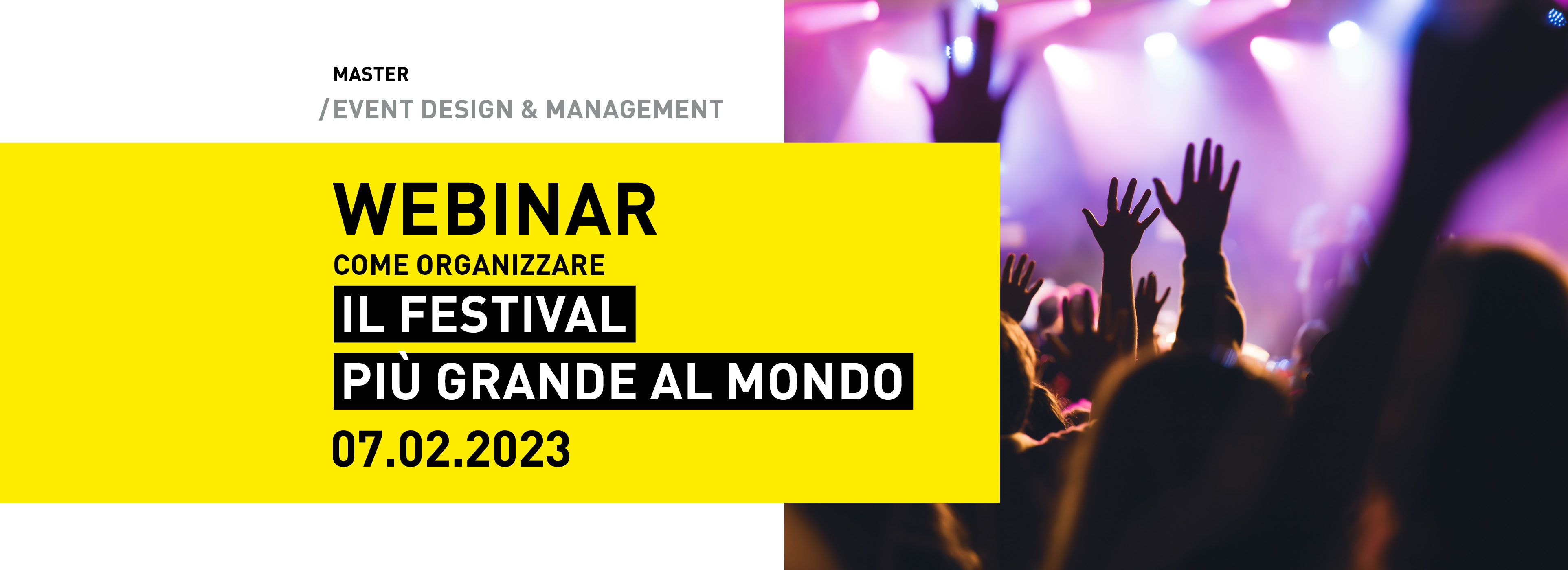 MASTER
/EVENT DESIGN & MANAGEMENT

WEBINAR
COME ORGANIZZARE
IL FESTIVAL
PIÙ GRANDE AL MONDO
07.02.2023